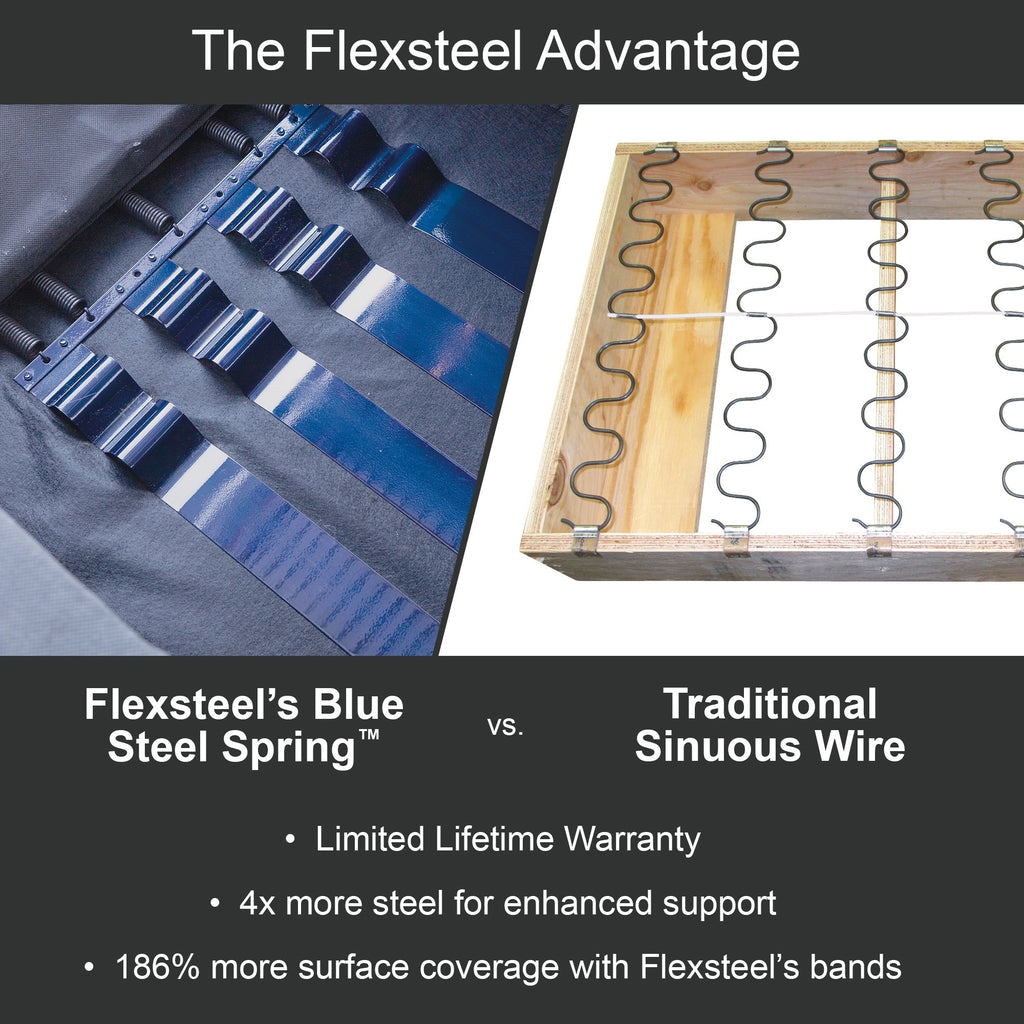 The Flexsteel Advantage

Flexsteel's Blue Steel Spring™

vs.

Traditional Sinuous Wire

• Limited Lifetime Warranty

• 4x more steel for enhanced support

• 186% more surface coverage with Flexsteel's bands